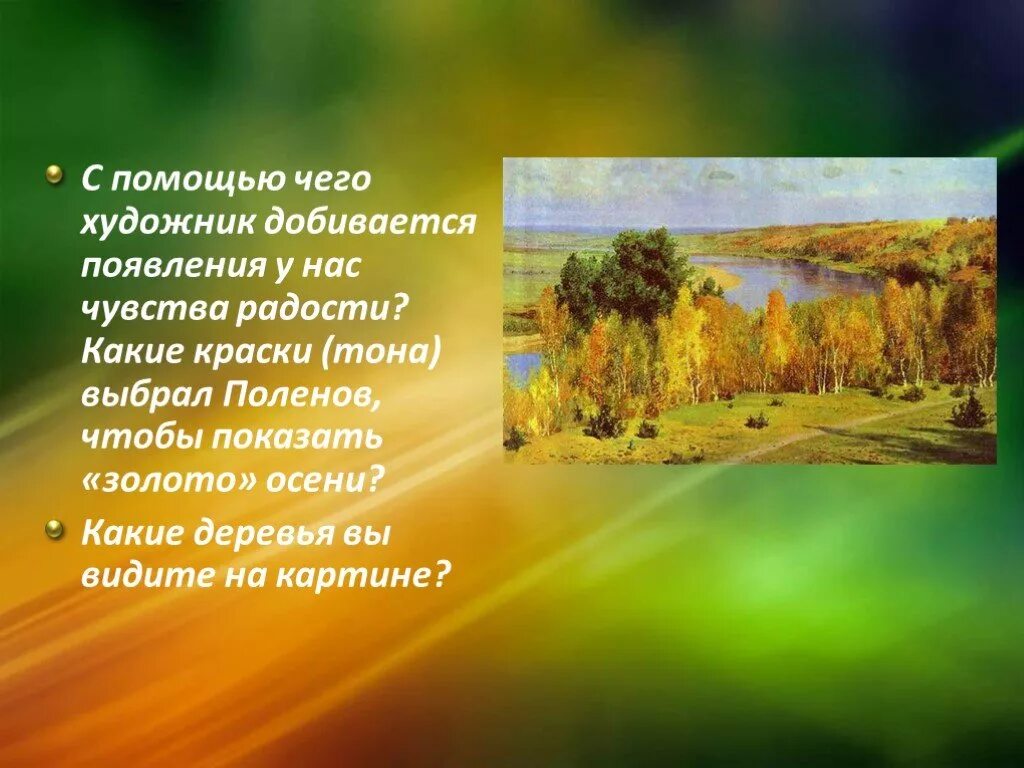 С помощью чего художник добивается появления у нас чувства радости? Какие краски (тона) выбрал Поленов, чтобы показать «золото» осени?

Какие деревья вы видите на картине?